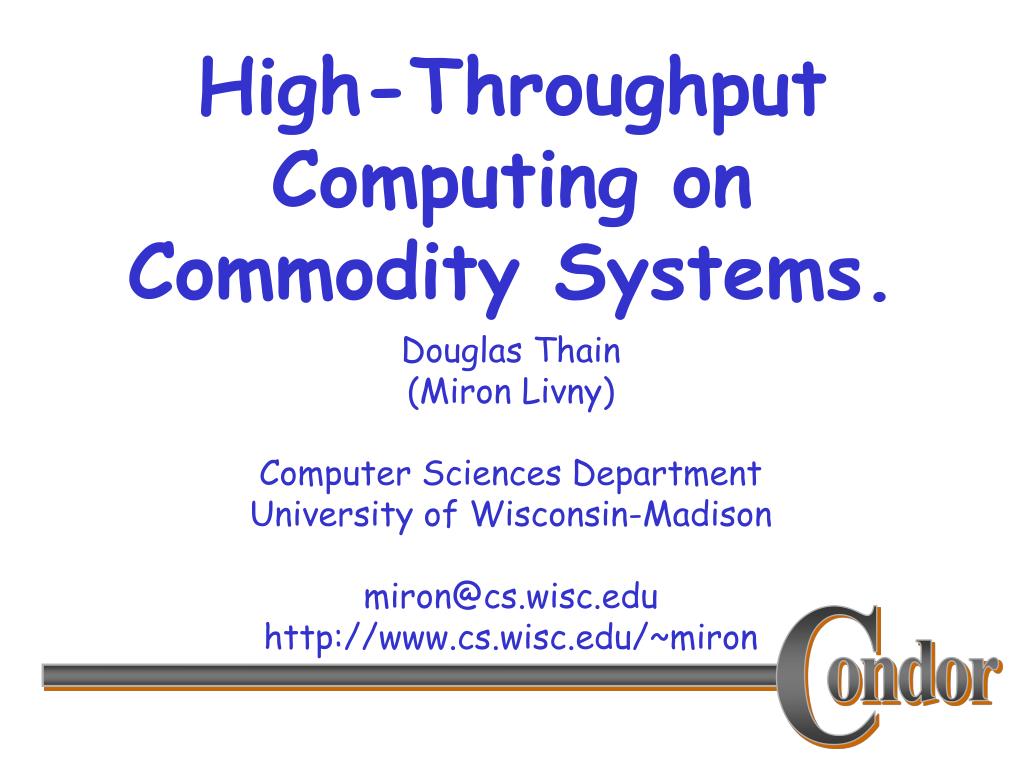 High-Throughput Computing on Commodity Systems.

Douglas Thain
(Miron Livny)

Computer Sciences Department
University of Wisconsin-Madison

miron@cs.wisc.edu
http://www.cs.wisc.edu/~miron

Condor